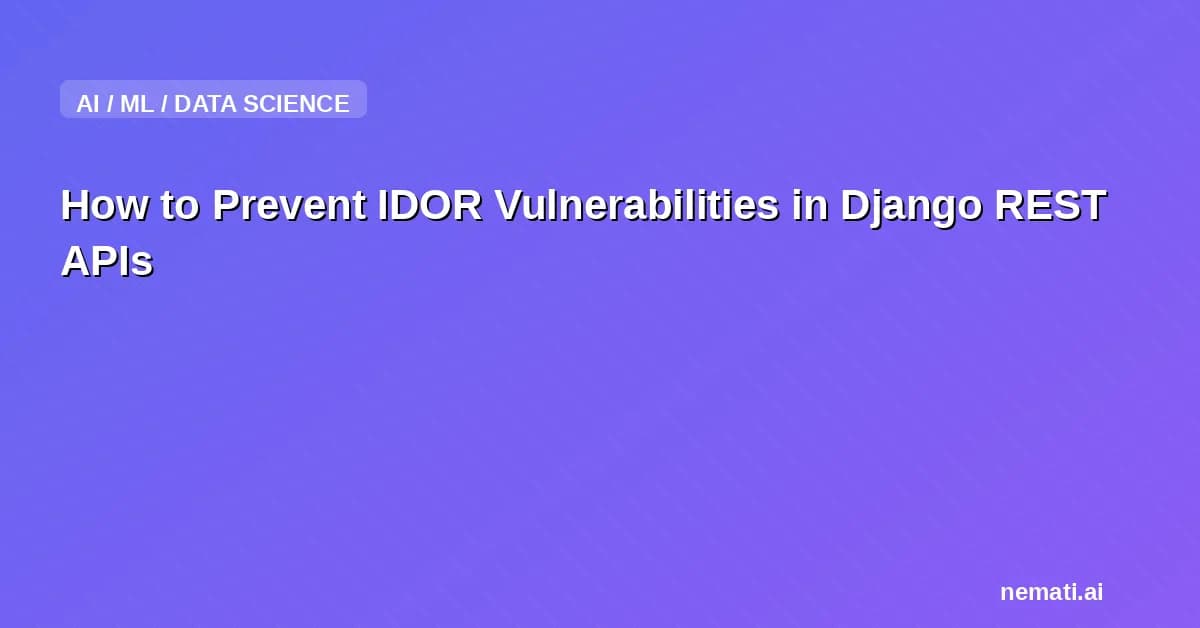 AI / ML / DATA SCIENCE

How to Prevent IDOR Vulnerabilities in Django REST APIs

nemati.ai